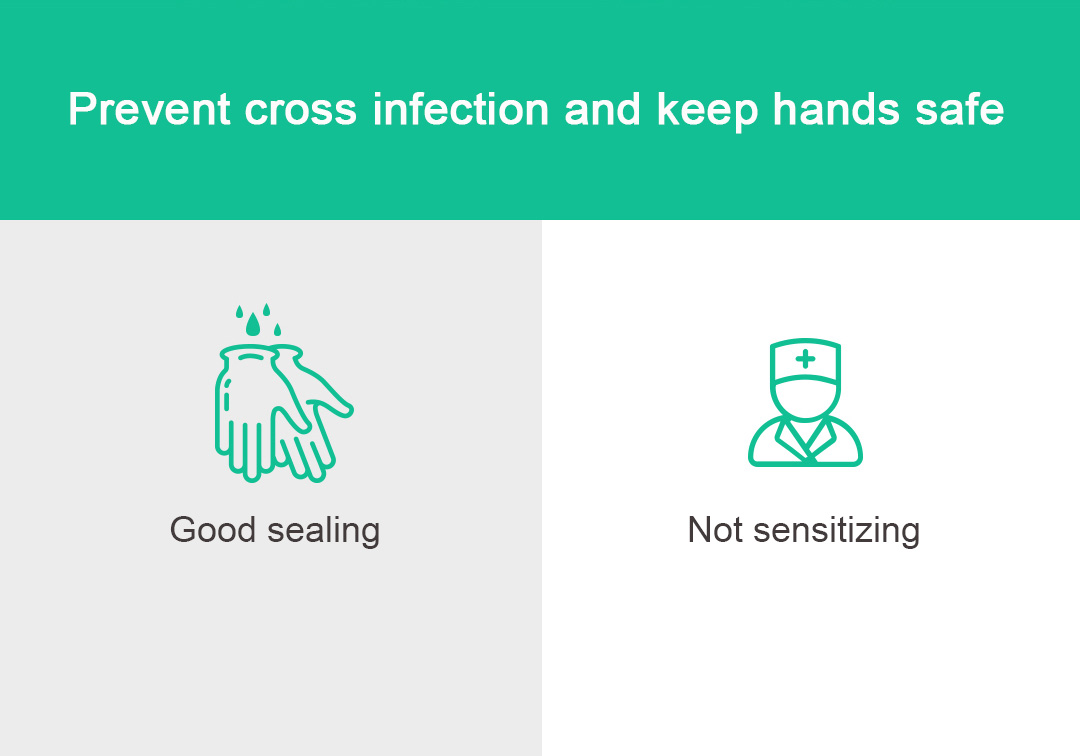 Prevent cross infection and keep hands safe

Good sealing

Not sensitizing